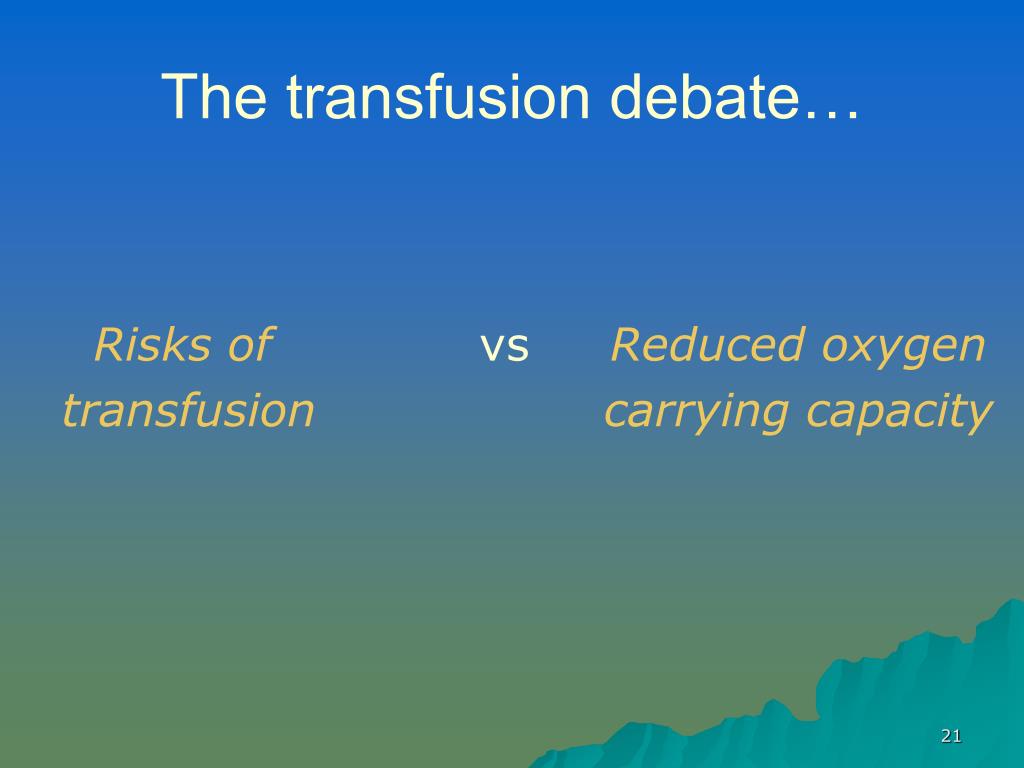 The transfusion debate…

Risks of transfusion

vs

Reduced oxygen carrying capacity

21